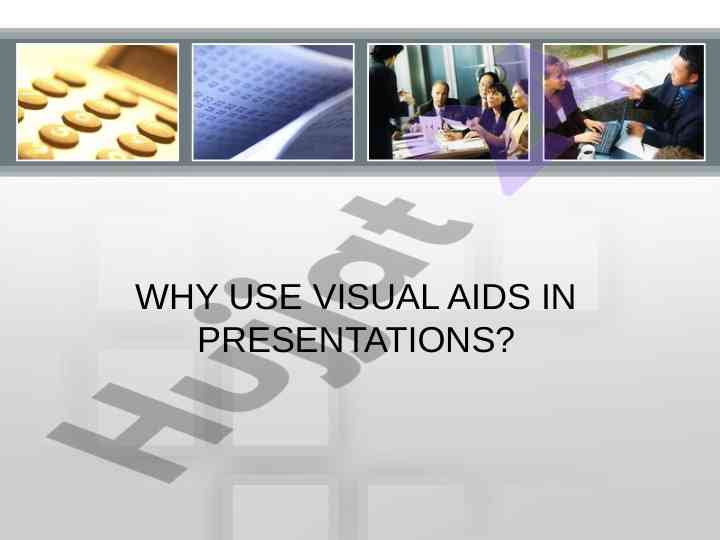 WHY USE VISUAL AIDS IN PRESENTATIONS?

Hijat